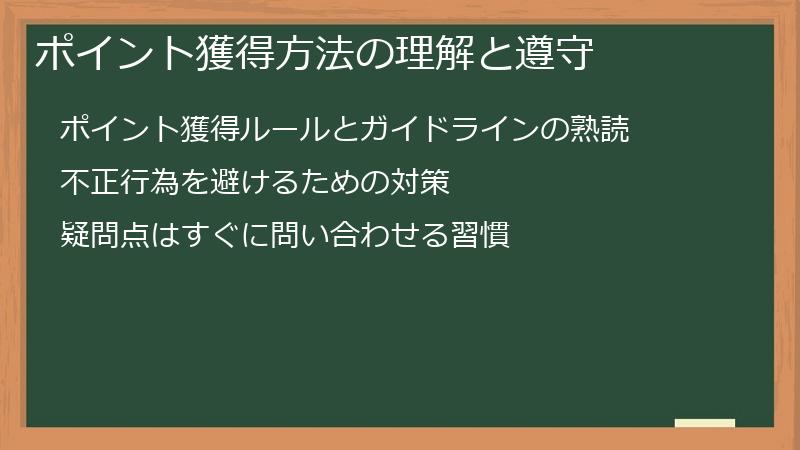 ポイント獲得方法の理解と遵守

ポイント獲得ルールとガイドラインの熟読

不正行為を避けるための対策

疑問点はすぐに問い合わせる習慣